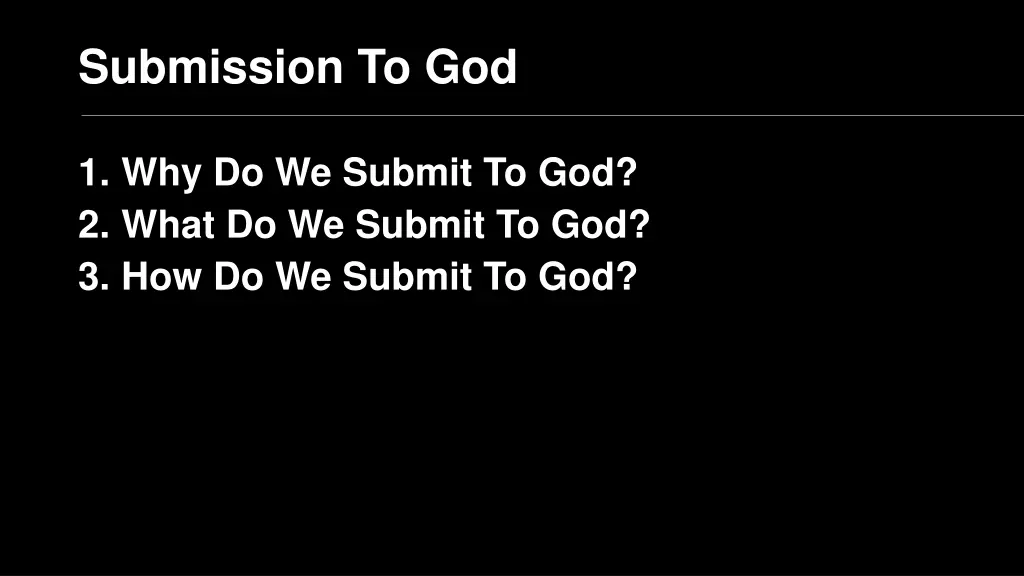 Submission To God

1. Why Do We Submit To God?
2. What Do We Submit To God?
3. How Do We Submit To God?